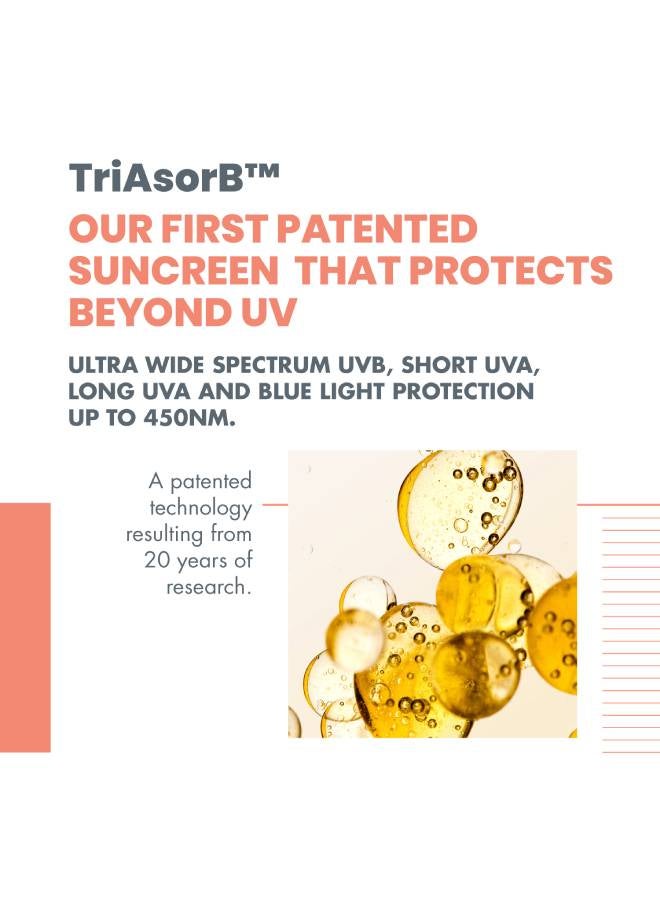 TriAsorB™
OUR FIRST PATENTED SUNCREEN THAT PROTECTS BEYOND UV

ULTRA WIDE SPECTRUM UVB, SHORT UVA, LONG UVA AND BLUE LIGHT PROTECTION UP TO 450NM.

A patented technology resulting from 20 years of research.